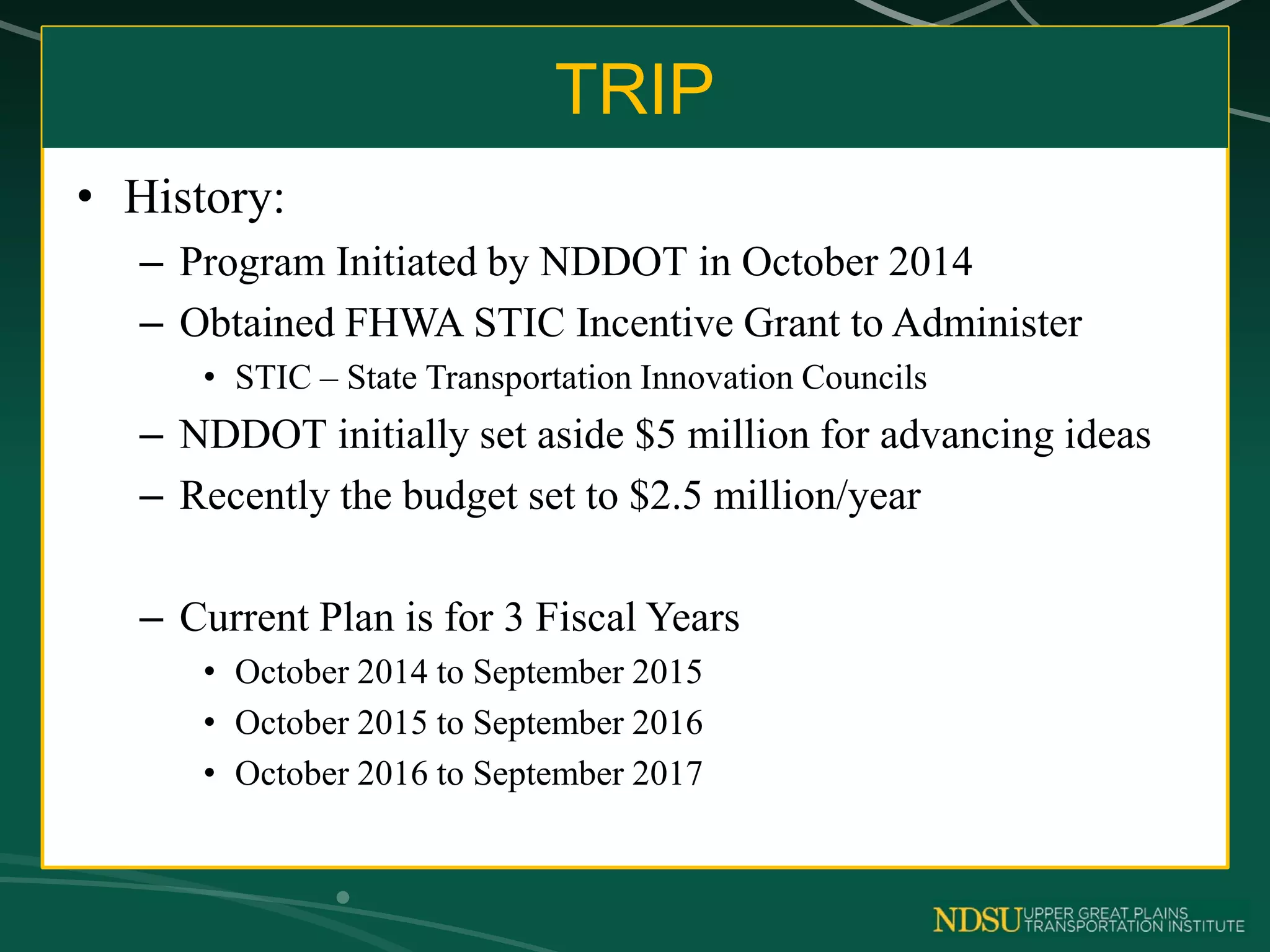 TRIP

• History:

– Program Initiated by NDDOT in October 2014

– Obtained FHWA STIC Incentive Grant to Administer

• STIC – State Transportation Innovation Councils

– NDDOT initially set aside \$5 million for advancing ideas

– Recently the budget set to \$2.5 million/year

– Current Plan is for 3 Fiscal Years

• October 2014 to September 2015

• October 2015 to September 2016

• October 2016 to September 2017

NDSU UPPER GREAT PLAINS TRANSPORTATION INSTITUTE